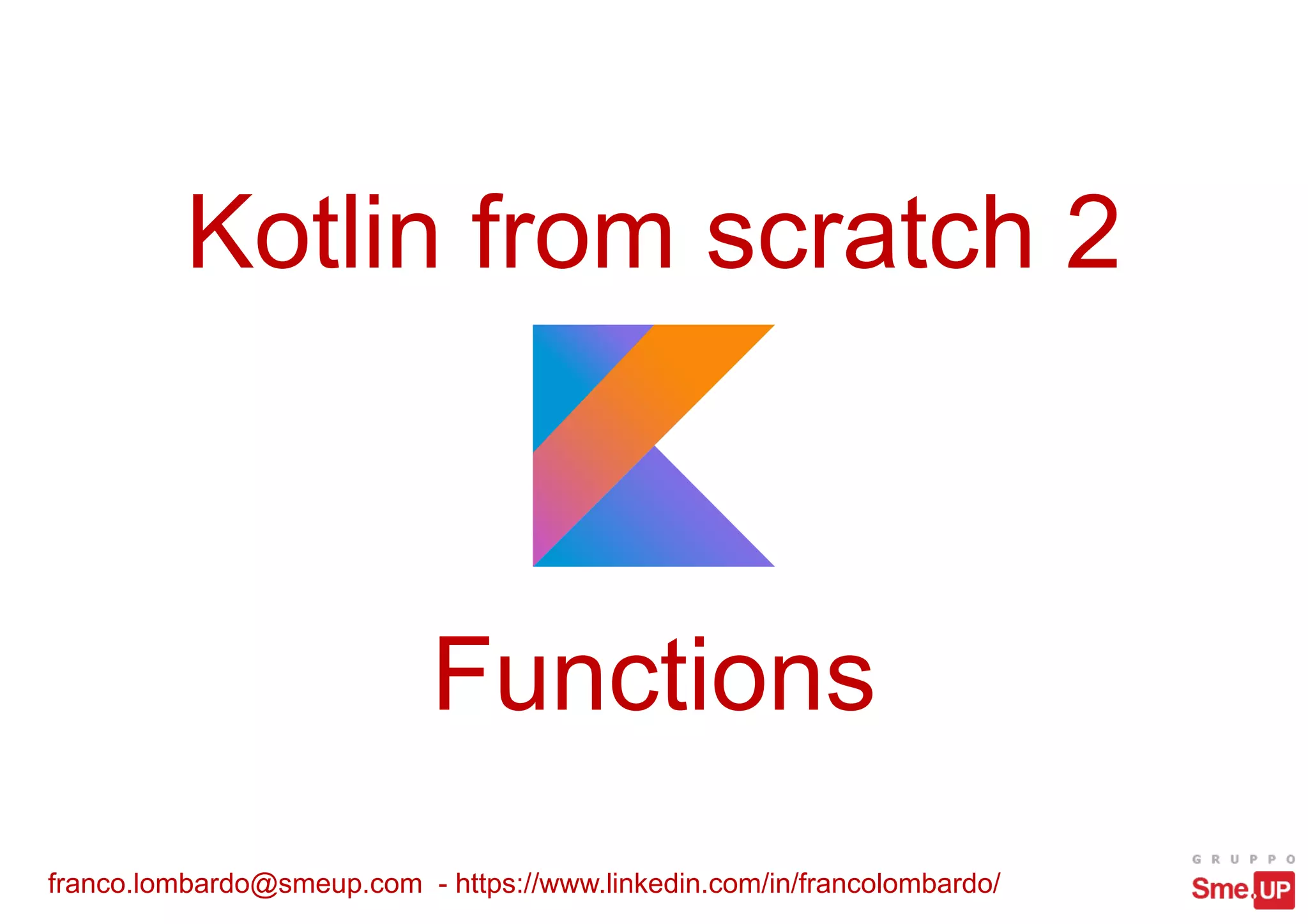 Kotlin from scratch 2

Functions

franco.lombardo@smeup.com - https://www.linkedin.com/in/francolombardo/

GRUPPO
Sme.UP